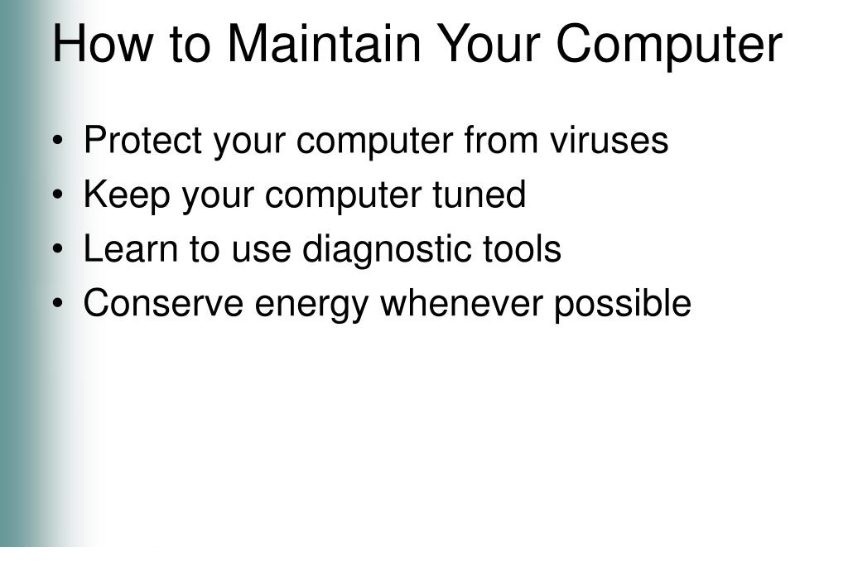 How to Maintain Your Computer

• Protect your computer from viruses
• Keep your computer tuned
• Learn to use diagnostic tools
• Conserve energy whenever possible